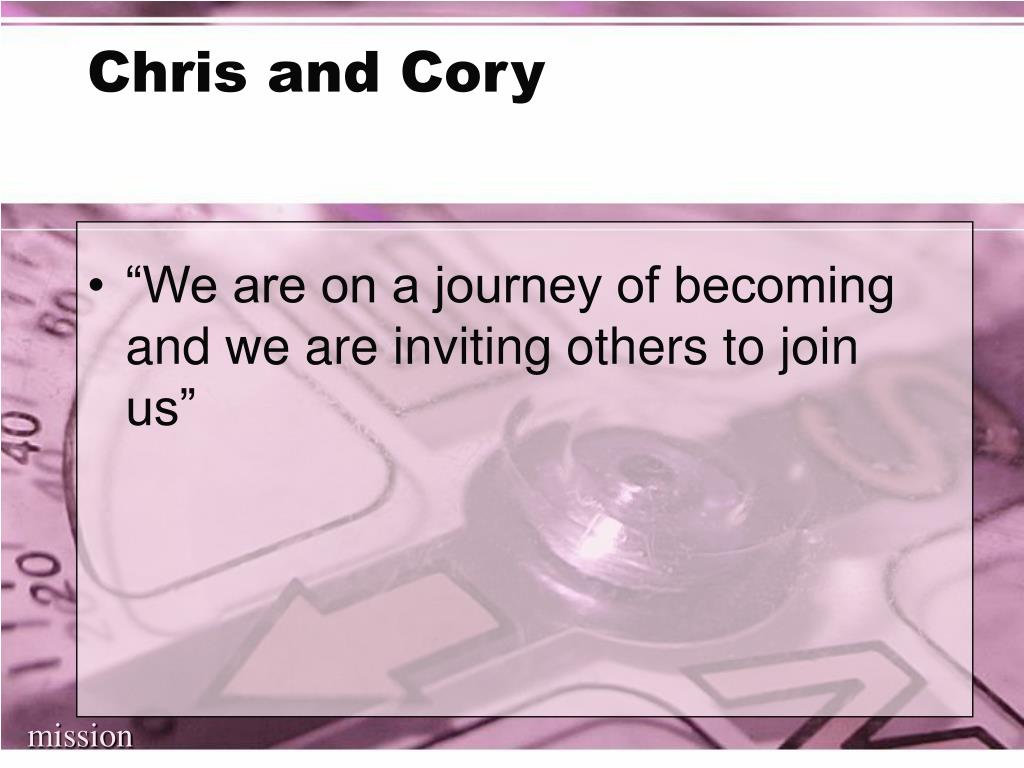 Chris and Cory

• “We are on a journey of becoming and we are inviting others to join us”

mission